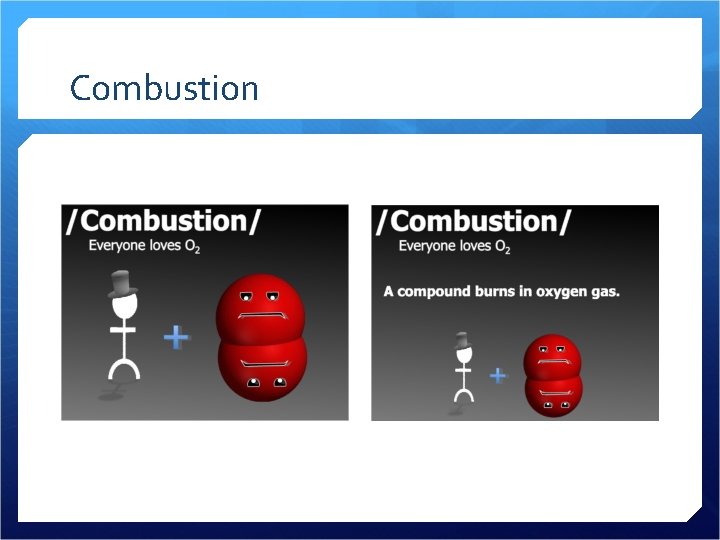 Combustion

/Combustion/

Everyone loves $O_2$

+

/Combustion/

Everyone loves $O_2$

A compound burns in oxygen gas.

+